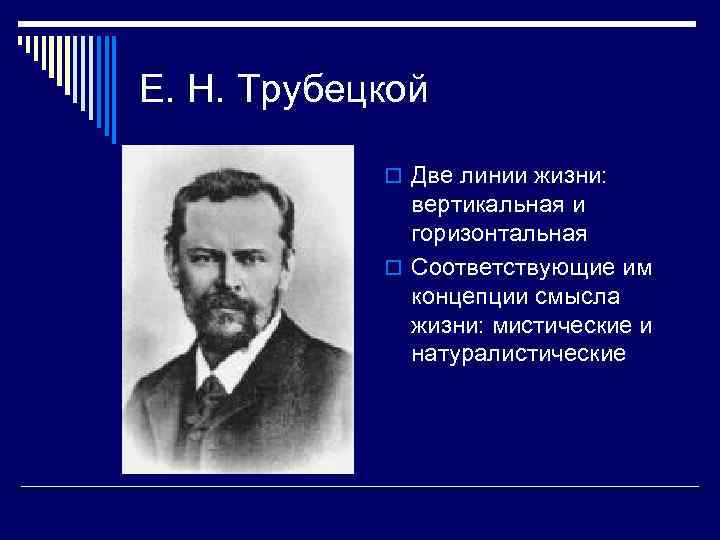 Е. Н. Трубецкой

Две линии жизни: вертикальная и горизонтальная

Соответствующие им концепции смысла жизни: мистические и натуралистические